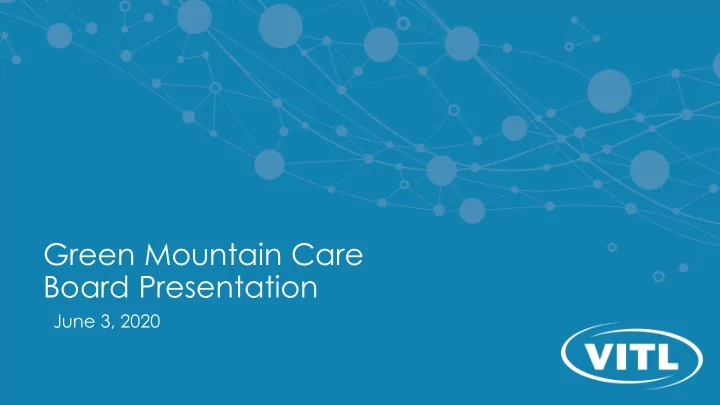 Green Mountain Care Board Presentation

June 3, 2020

VITL